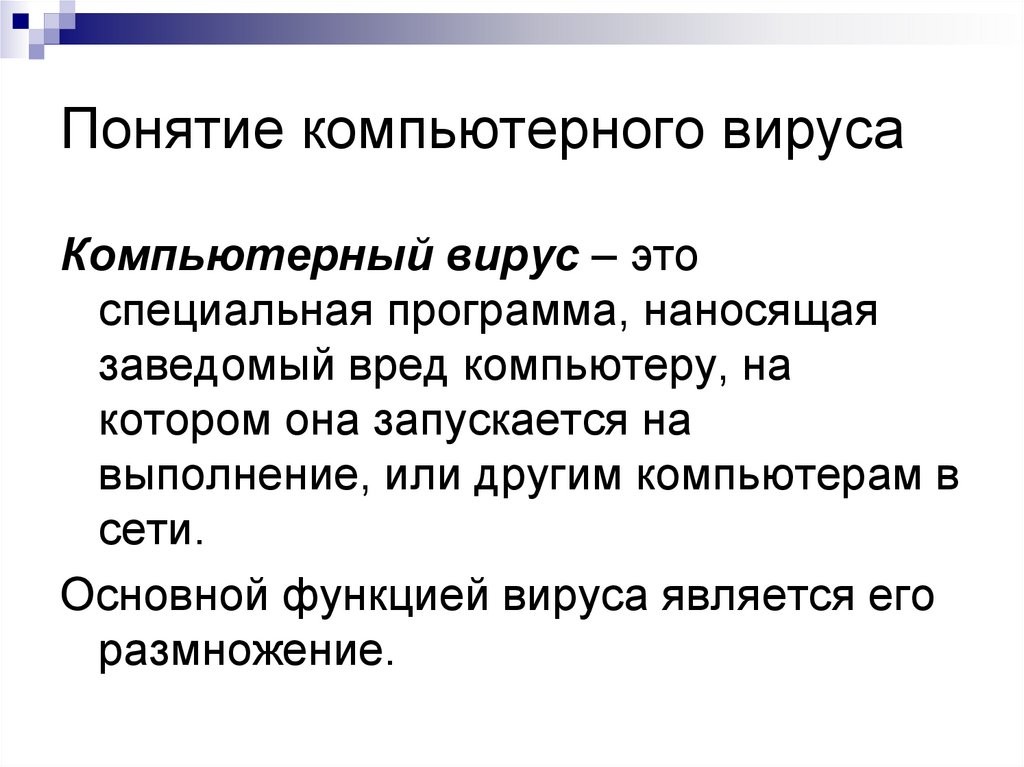 Понятие компьютерного вируса

Компьютерный вирус – это специальная программа, наносящая заведомый вред компьютеру, на котором она запускается на выполнение, или другим компьютерам в сети.

Основной функцией вируса является его размножение.